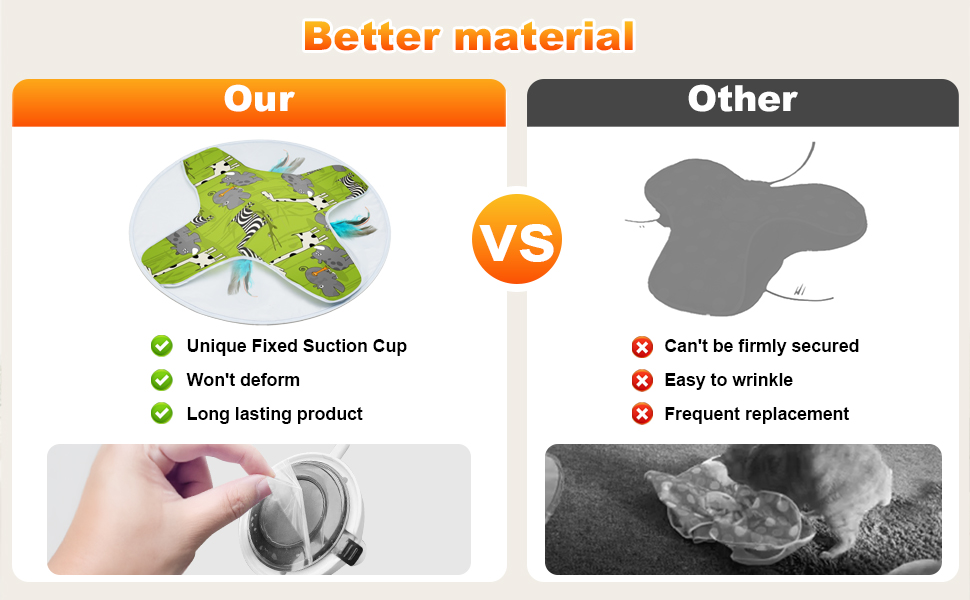 Better material

Our

Unique Fixed Suction Cup

Won't deform

Long lasting product

VS

Other

Can't be firmly secured

Easy to wrinkle

Frequent replacement